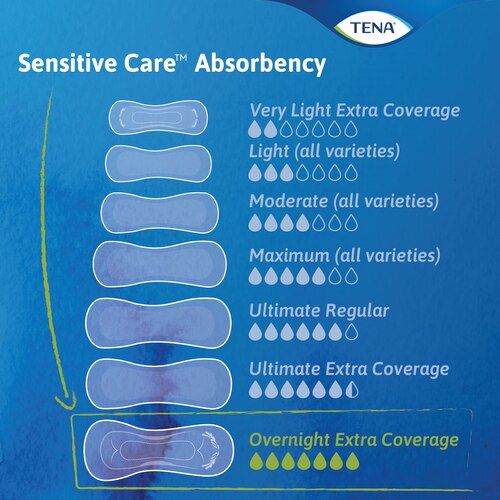 TENA

Sensitive Care™ Absorbency

Very Light Extra Coverage

Light (all varieties)

Moderate (all varieties)

Maximum (all varieties)

Ultimate Regular

Ultimate Extra Coverage

Overnight Extra Coverage